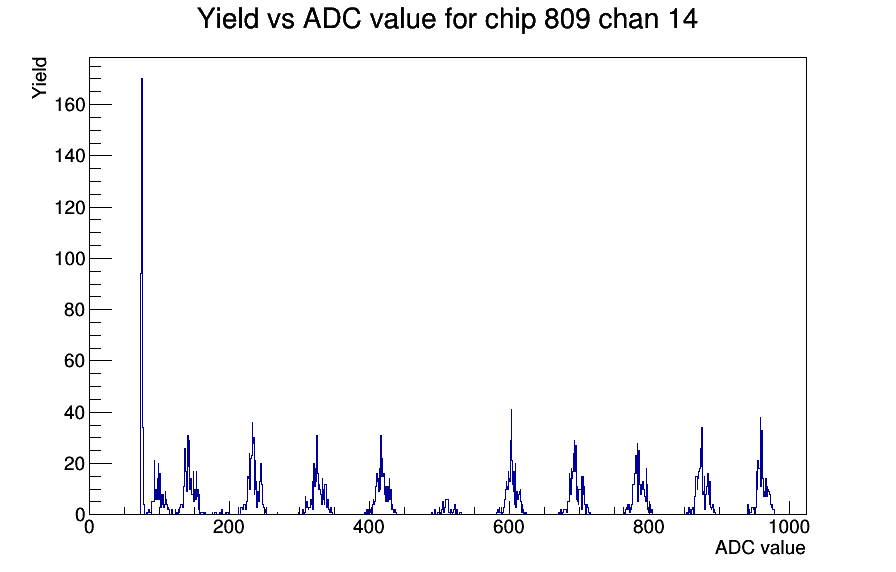 Yield vs ADC value for chip 809 chan 14

Yield

160
140
120
100
80
60
40
20
0

0
200
400
600
800
1000

ADC value